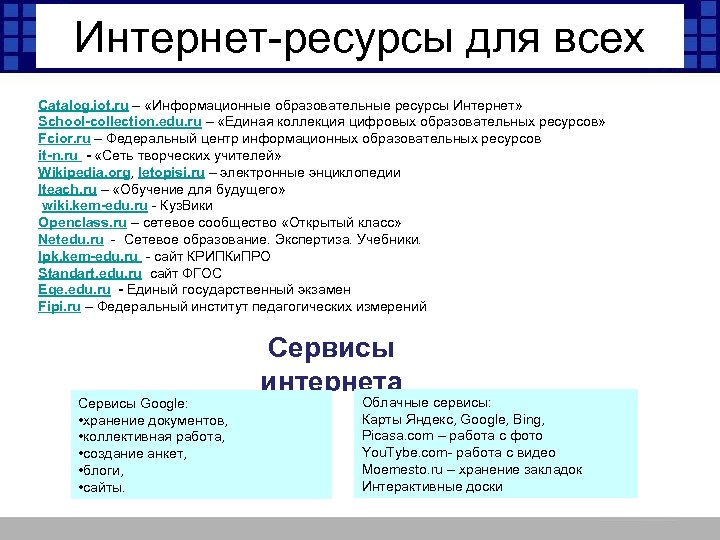 Интернет-ресурсы для всех

Catalog.iot.ru – «Информационные образовательные ресурсы Интернет»
School-collection.edu.ru – «Единая коллекция цифровых образовательных ресурсов»
Fcior.ru – Федеральный центр информационных образовательных ресурсов
it-n.ru - «Сеть творческих учителей»
Wikipedia.org, letopisi.ru – электронные энциклопедии
Iteach.ru – «Обучение для будущего»
wiki.kem-edu.ru - КузВики
Openclass.ru – сетевое сообщество «Открытый класс»
Netedu.ru - Сетевое образование. Экспертиза. Учебники.
Ipk.kem-edu.ru - сайт КРИПКиПРО
Standart.edu.ru сайт ФГОС
Ege.edu.ru - Единый государственный экзамен
Fipi.ru – Федеральный институт педагогических измерений

Сервисы интернета

Сервисы Google:
•хранение документов,
•коллективная работа,
•создание анкет,
•блоги,
•сайты.

Облачные сервисы:
Карты Яндекс, Google, Bing,
Picasa.com – работа с фото
YouTybe.com- работа с видео
Moemesto.ru – хранение закладок
Интерактивные доски